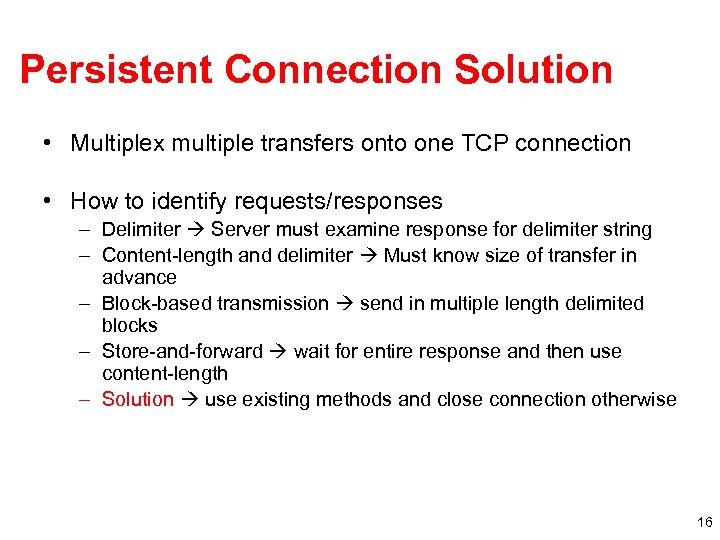 Persistent Connection Solution

• Multiplex multiple transfers onto one TCP connection

• How to identify requests/responses
– Delimiter → Server must examine response for delimiter string
– Content-length and delimiter → Must know size of transfer in advance
– Block-based transmission → send in multiple length delimited blocks
– Store-and-forward → wait for entire response and then use content-length
– Solution → use existing methods and close connection otherwise

16